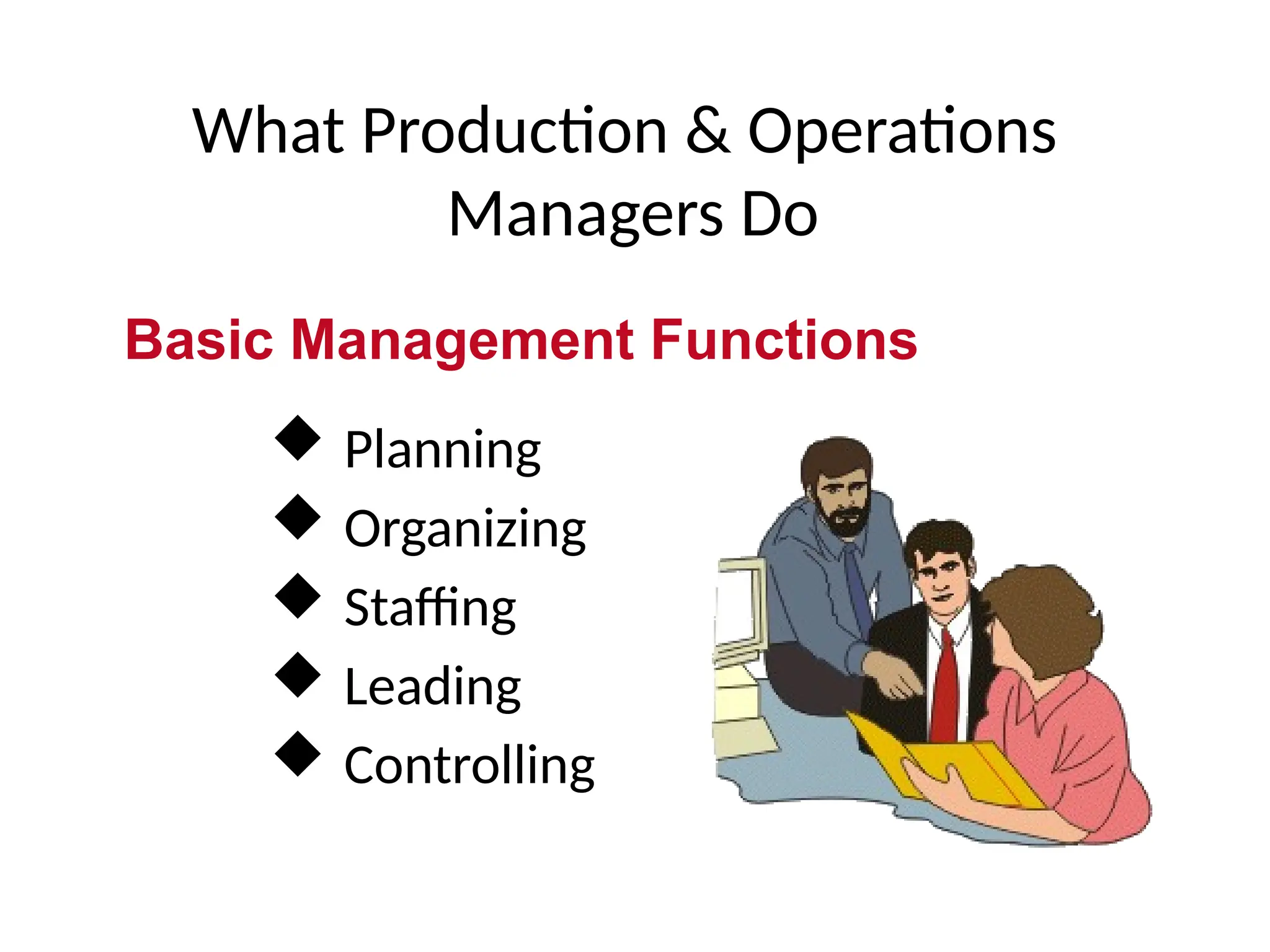 What Production & Operations Managers Do

Basic Management Functions

◆ Planning
◆ Organizing
◆ Staffing
◆ Leading
◆ Controlling